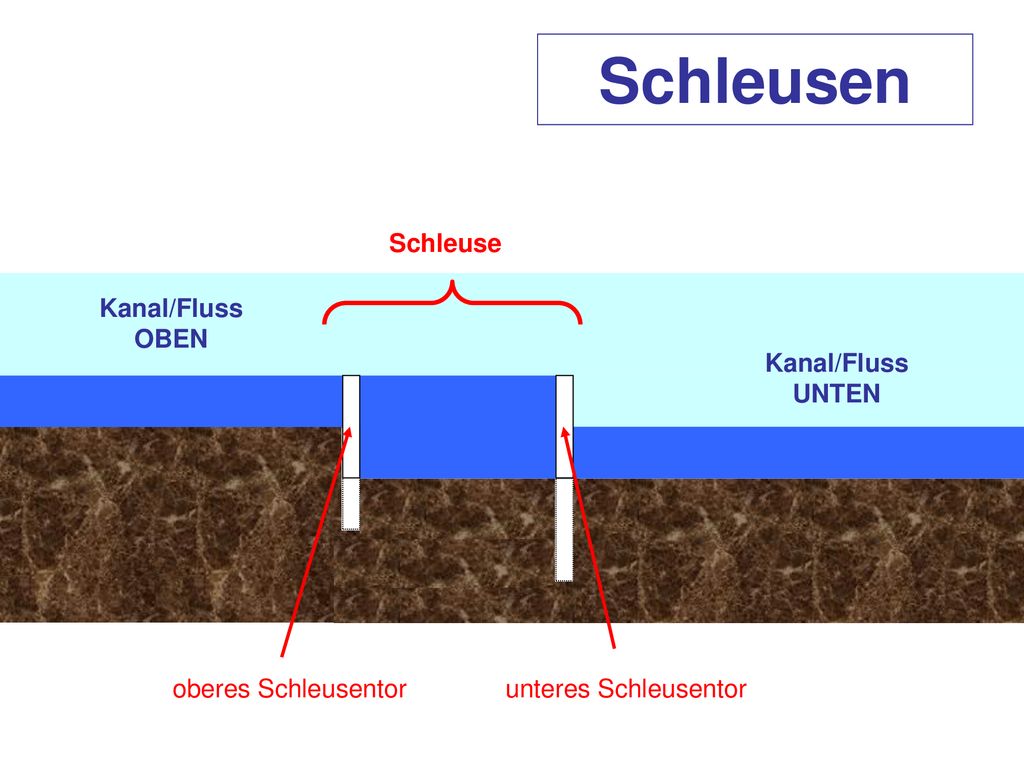 Schleusen

Schleuse

Kanal/Fluss
OBEN

Kanal/Fluss
UNTEN

oberes Schleusentor

unteres Schleusentor